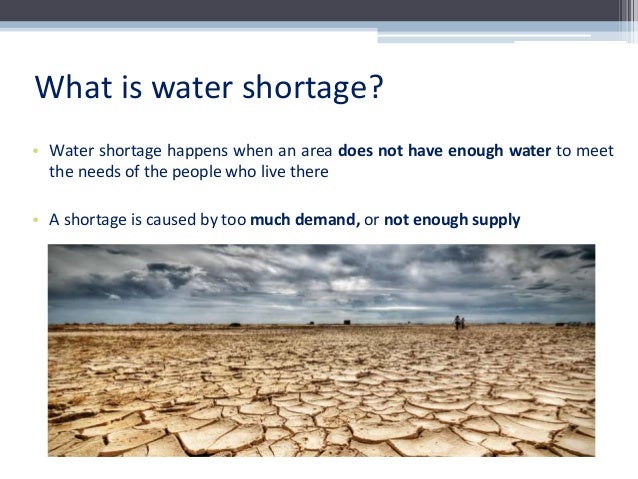 What is water shortage?

• Water shortage happens when an area does not have enough water to meet the needs of the people who live there

• A shortage is caused by too much demand, or not enough supply